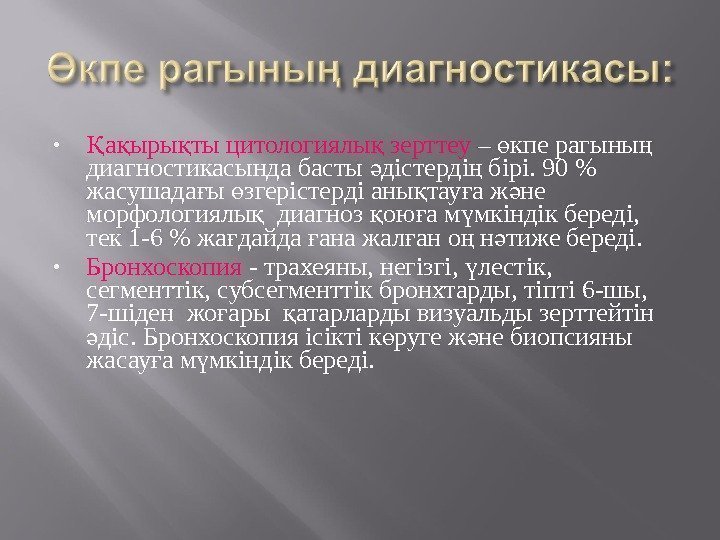 Өкпе рагының диагностикасы:

• Қақырықты цитологиялық зерттеу – өкпе рагының диагностикасында басты әдістердің бірі. 90 % жасушадағы өзгерістерді анықтауға және морфологиялық диагноз қоюға мүмкіндік береді, тек 1-6 % жағдайда ғана жалған оң нәтиже береді.

• Бронхоскопия - трахеяны, негізгі, үлестік, сегменттік, субсегменттік бронхтарды, тіпті 6-шы, 7-шіден жоғары қатарларды визуальды зерттейтін әдіс. Бронхоскопия ісікті көруге және биопсияны жасауға мүмкіндік береді.